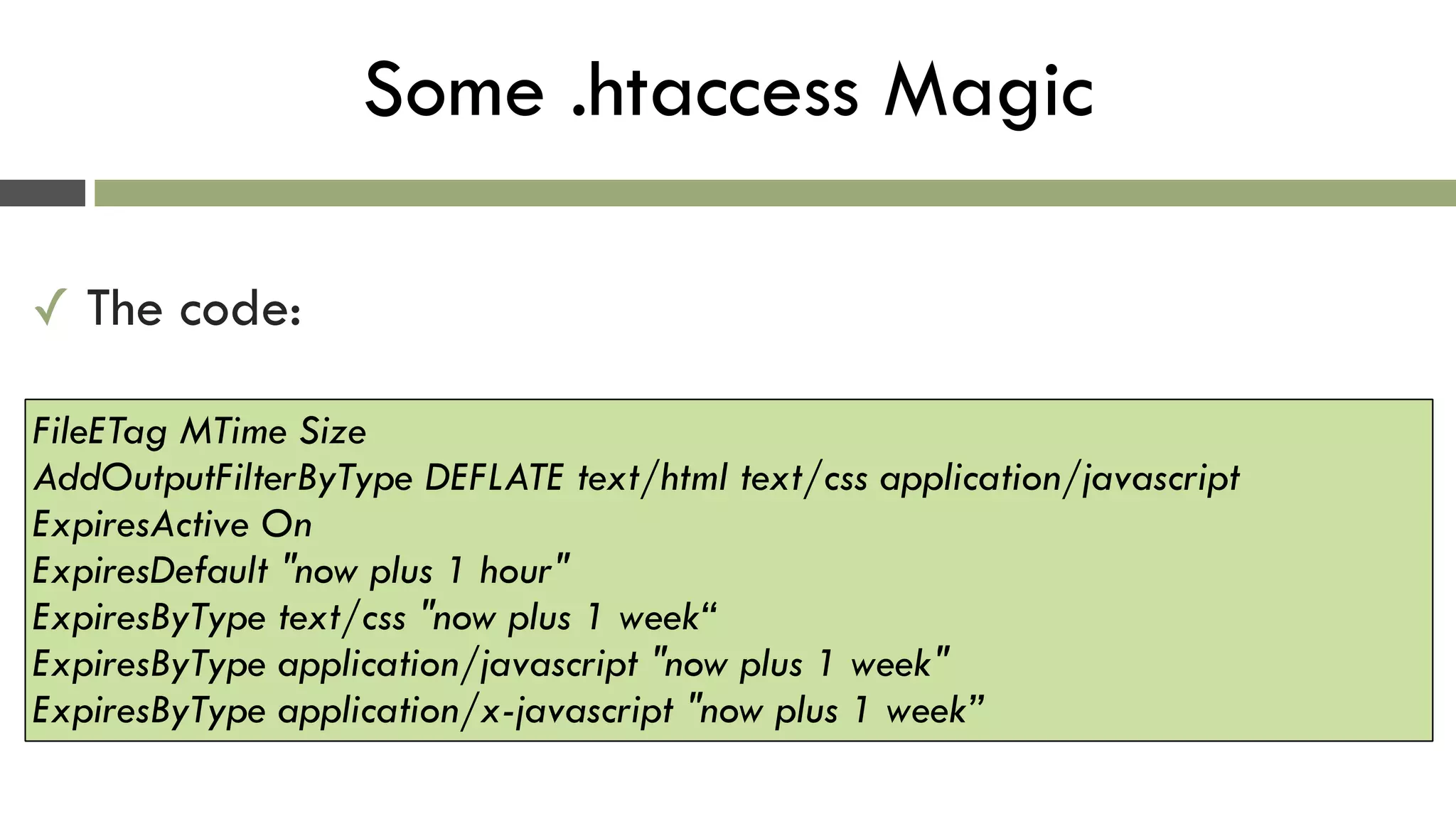 Some .htaccess Magic

✓ The code:

FileETag MTime Size
AddOutputFilterByType DEFLATE text/html text/css application/javascript
ExpiresActive On
ExpiresDefault "now plus 1 hour"
ExpiresByType text/css "now plus 1 week“
ExpiresByType application/javascript "now plus 1 week"
ExpiresByType application/x-javascript "now plus 1 week”